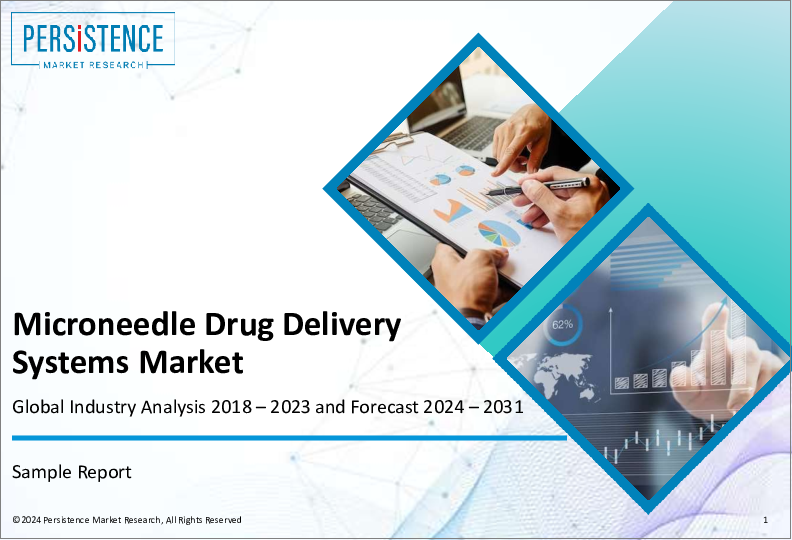 PERSISTENCE
MARKET RESEARCH

62%

Microneedle Drug Delivery Systems Market

Global Industry Analysis 2018 – 2023 and Forecast 2024 – 2031

Sample Report

© 2024 Persistence Market Research, All Rights Reserved

1